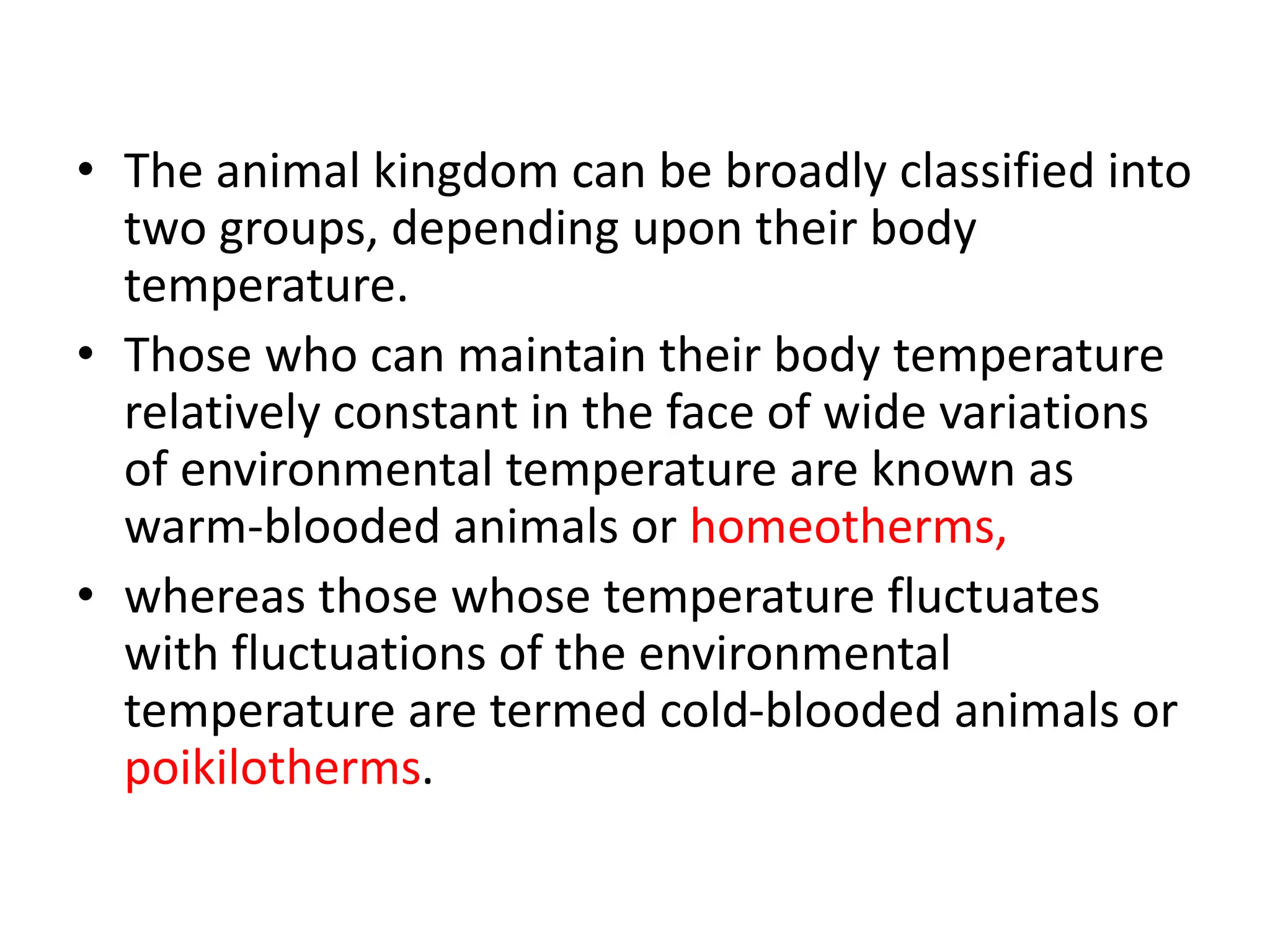 • The animal kingdom can be broadly classified into two groups, depending upon their body temperature.

• Those who can maintain their body temperature relatively constant in the face of wide variations of environmental temperature are known as warm-blooded animals or homeotherms,

• whereas those whose temperature fluctuates with fluctuations of the environmental temperature are termed cold-blooded animals or poikilotherms.